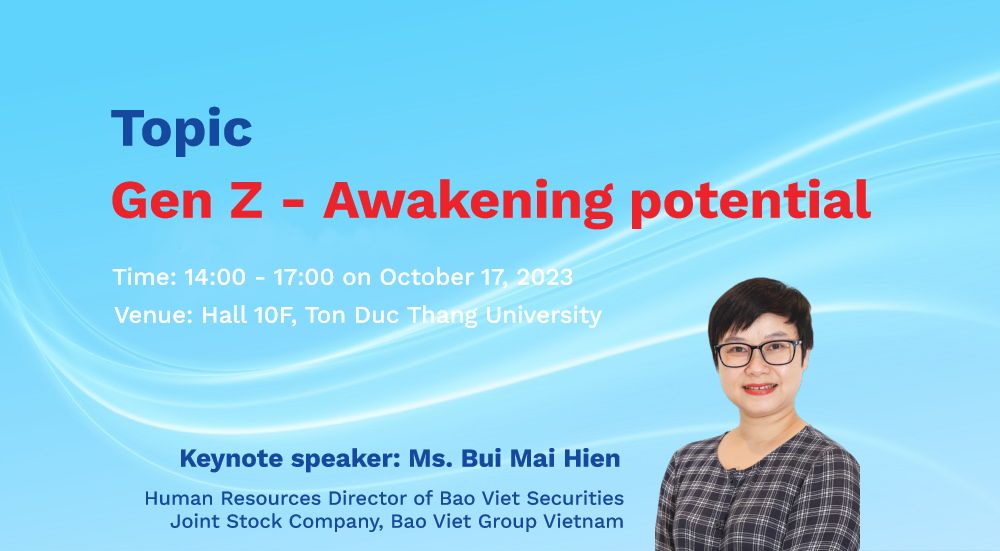 Topic
Gen Z - Awakening potential

Time: 14:00 - 17:00 on October 17, 2023
Venue: Hall 10F, Ton Duc Thang University

Keynote speaker: Ms. Bui Mai Hien

Human Resources Director of Bao Viet Securities Joint Stock Company, Bao Viet Group Vietnam